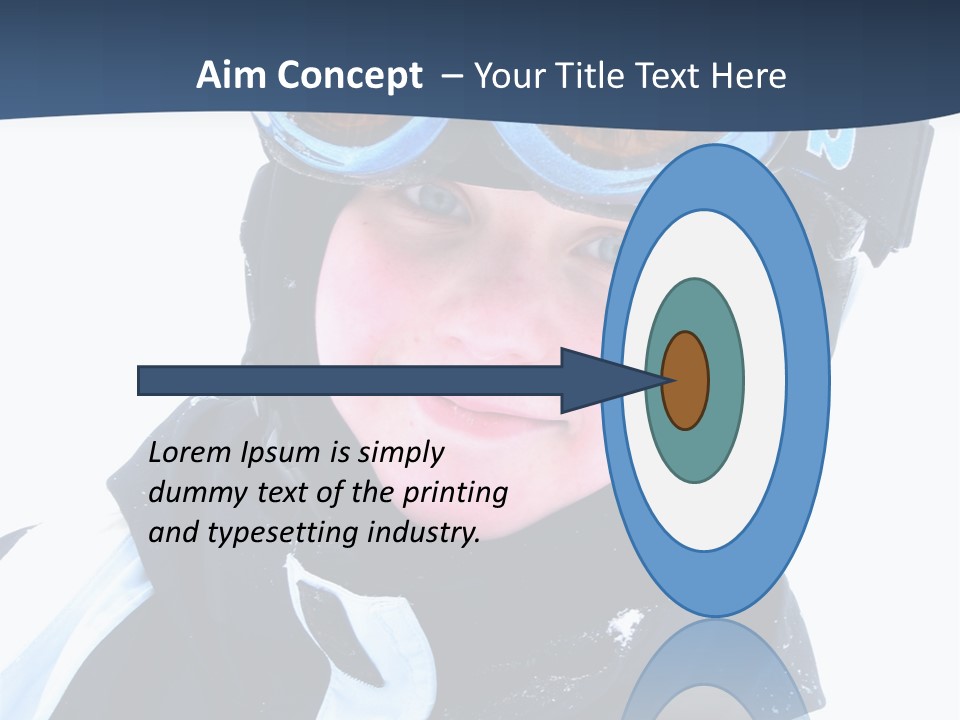 Aim Concept – Your Title Text Here

Lorem Ipsum is simply dummy text of the printing and typesetting industry.